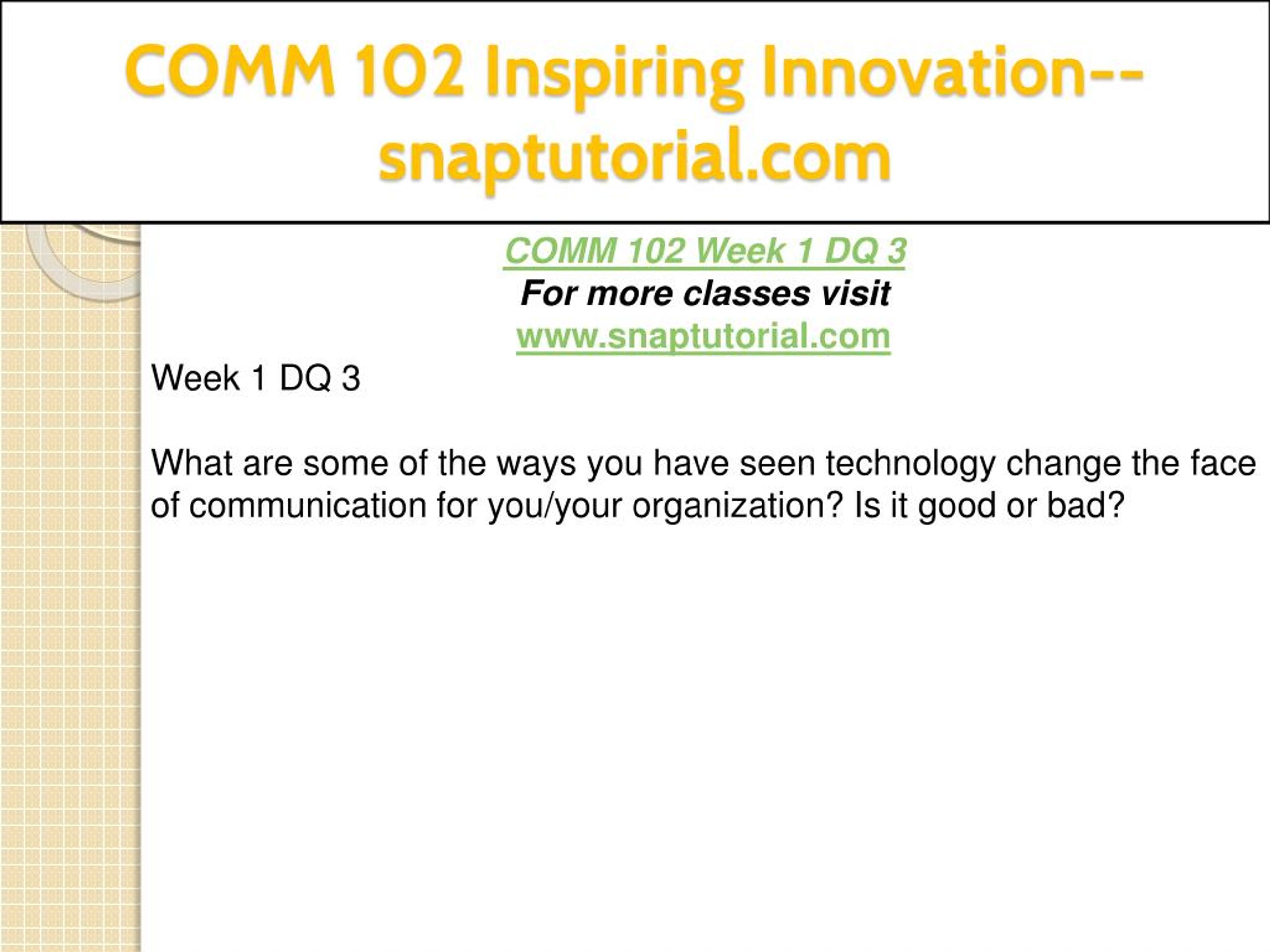 COMM 102 Inspiring Innovation--snaptutorial.com

COMM 102 Week 1 DQ 3
For more classes visit
www.snaptutorial.com

Week 1 DQ 3

What are some of the ways you have seen technology change the face of communication for you/your organization? Is it good or bad?